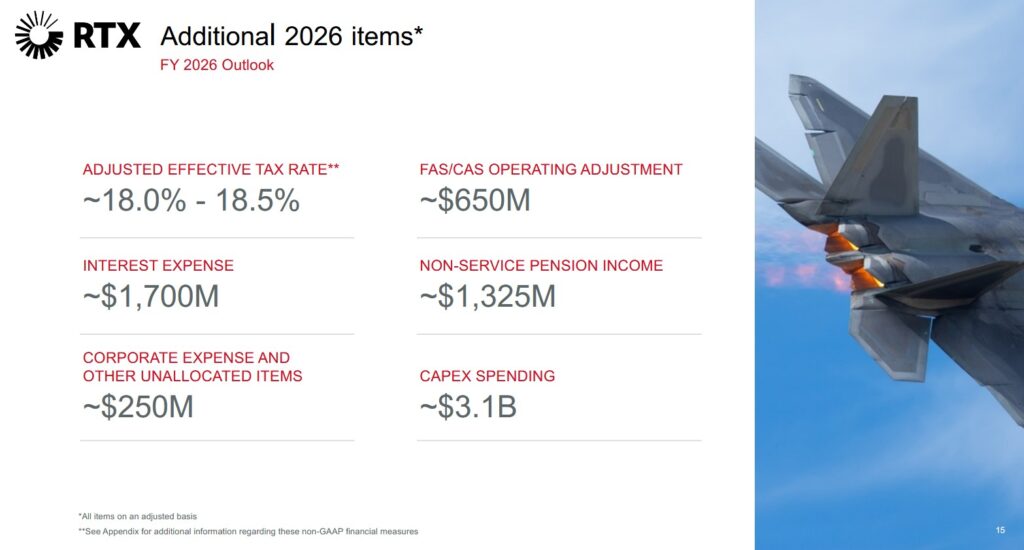 RTX Additional 2026 items*
FY 2026 Outlook

ADJUSTED EFFECTIVE TAX RATE**
~18.0% - 18.5%

INTEREST EXPENSE
~$1,700M

CORPORATE EXPENSE AND OTHER UNALLOCATED ITEMS
~$250M

FAS/CAS OPERATING ADJUSTMENT
~$650M

NON-SERVICE PENSION INCOME
~$1,325M

CAPEX SPENDING
~$3.1B

*All items on an adjusted basis
**See Appendix for additional information regarding these non-GAAP financial measures

15